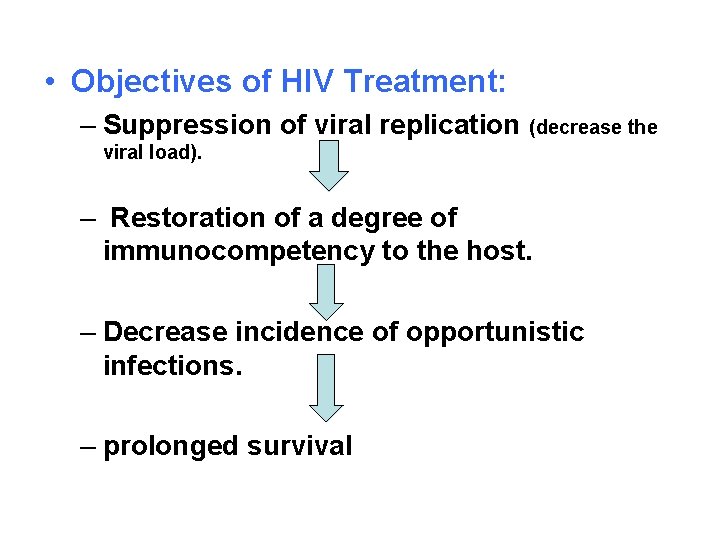 • Objectives of HIV Treatment:

– Suppression of viral replication (decrease the viral load).

– Restoration of a degree of immunocompetency to the host.

– Decrease incidence of opportunistic infections.

– prolonged survival